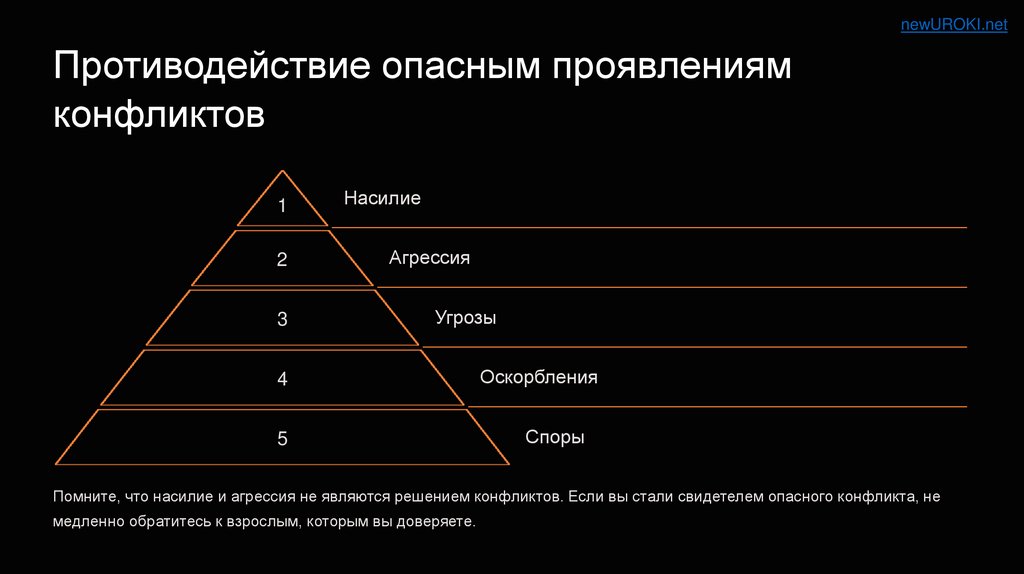 newUROKI.net

Противодействие опасным проявлениям конфликтов

1
Насилие

2
Агрессия

3
Угрозы

4
Оскорбления

5
Споры

Помните, что насилие и агрессия не являются решением конфликтов. Если вы стали свидетелем опасного конфликта, не медленно обратитесь к взрослым, которым вы доверяете.